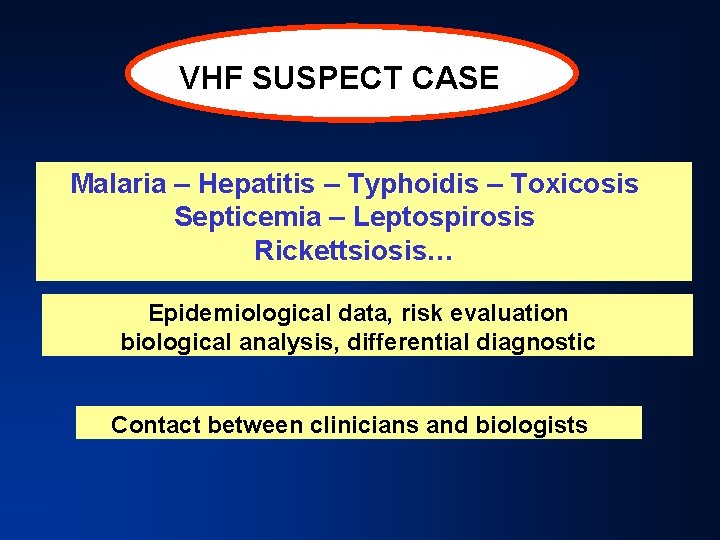 VHF SUSPECT CASE

Malaria – Hepatitis – Typhoidis – Toxicosis
Septicemia – Leptospirosis
Rickettsiosis…

Epidemiological data, risk evaluation
biological analysis, differential diagnostic

Contact between clinicians and biologists